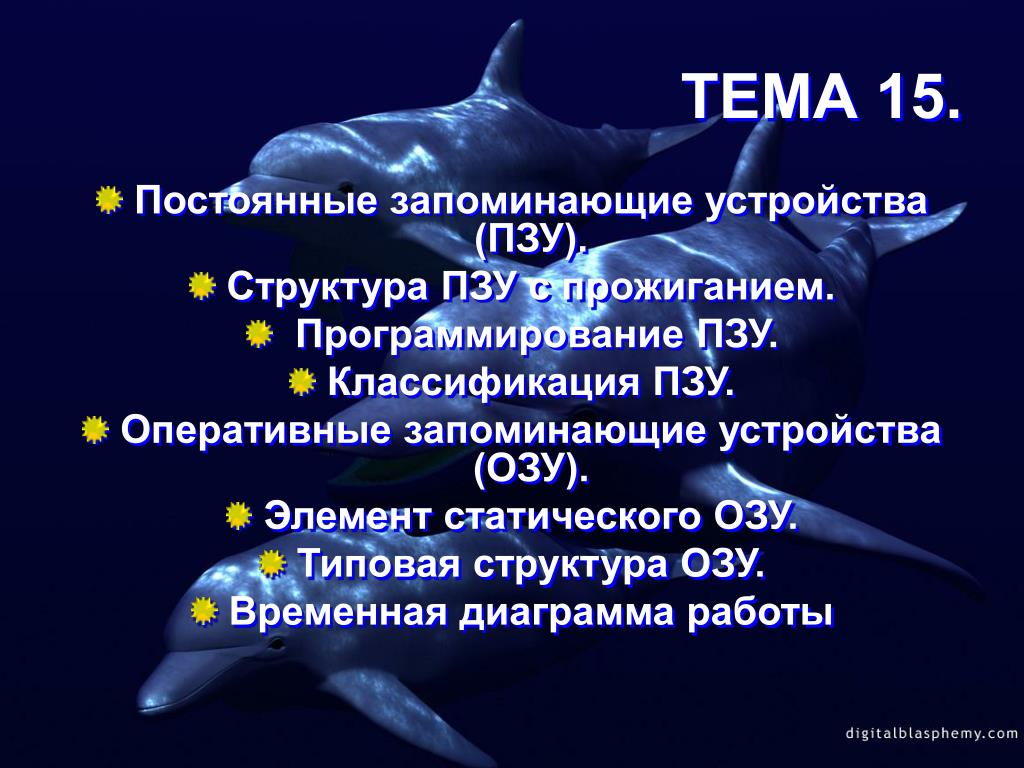 ТЕМА 15.

Постоянные запоминающие устройства (ПЗУ).

Структура ПЗУ с прожиганием.

Программирование ПЗУ.

Классификация ПЗУ.

Оперативные запоминающие устройства (ОЗУ).

Элемент статического ОЗУ.

Типовая структура ОЗУ.

Временная диаграмма работы

digitalblasphemy.com